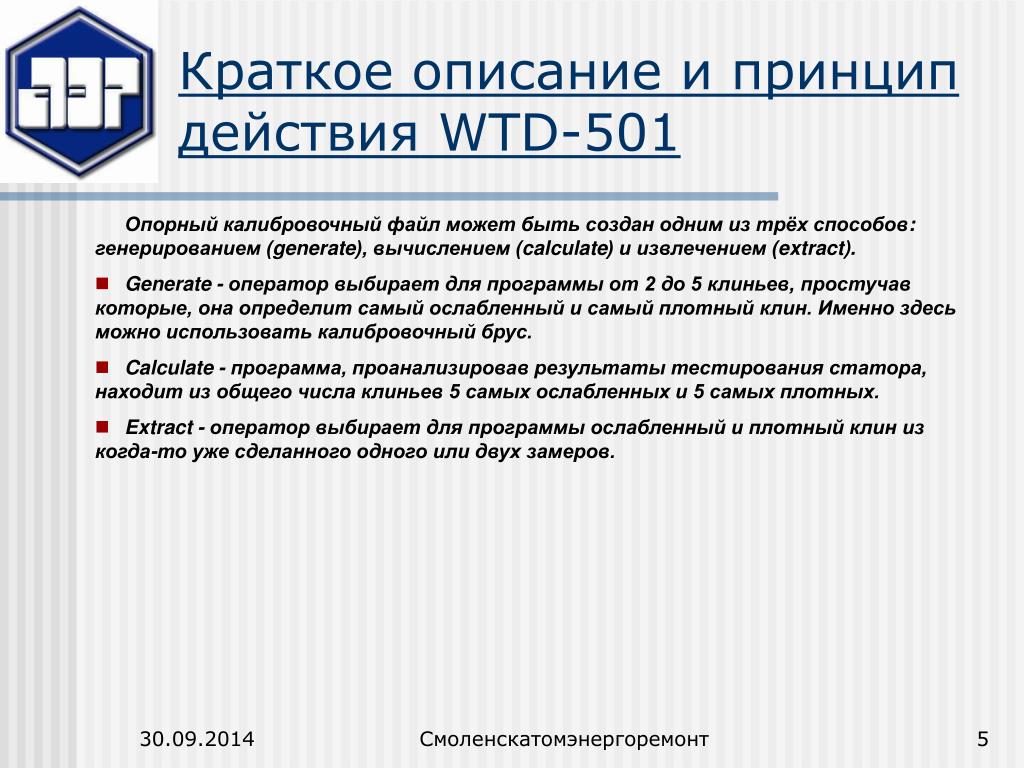 Краткое описание и принцип действия WTD-501

Опорный калибровочный файл может быть создан одним из трёх способов: генерированием (generate), вычислением (calculate) и извлечением (extract).

Generate - оператор выбирает для программы от 2 до 5 клиньев, простучав которые, она определит самый ослабленный и самый плотный клин. Именно здесь можно использовать калибровочный брус.

Calculate - программа, проанализировав результаты тестирования статора, находит из общего числа клиньев 5 самых ослабленных и 5 самых плотных.

Extract - оператор выбирает для программы ослабленный и плотный клин из когда-то уже сделанного одного или двух замеров.

30.09.2014

Смоленскатомэнергоремонт

5